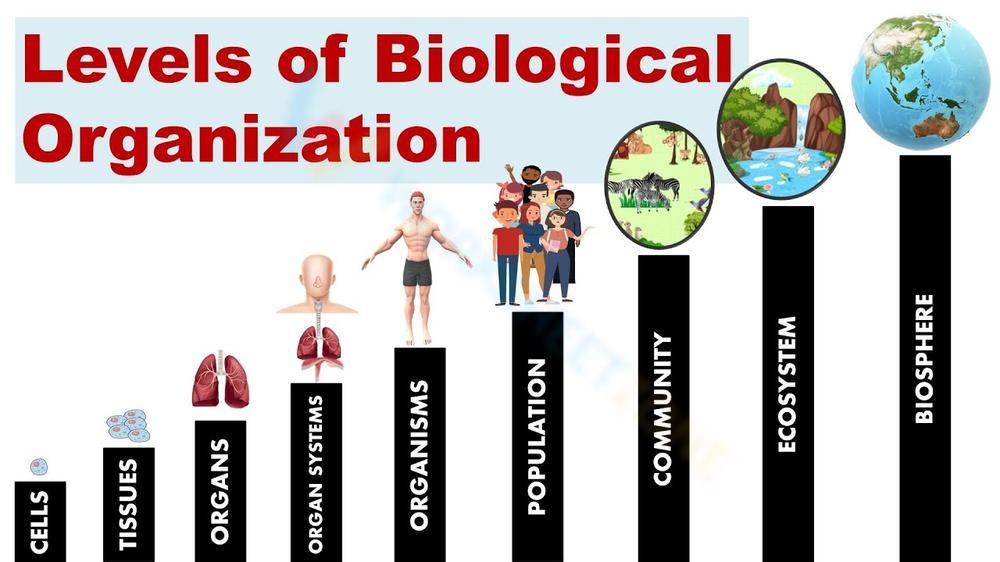 Levels of Biological Organization

CELLS
TISSUES
ORGANS
ORGAN SYSTEMS
ORGANISMS
POPULATION
COMMUNITY
ECOSYSTEM
BIOSPHERE